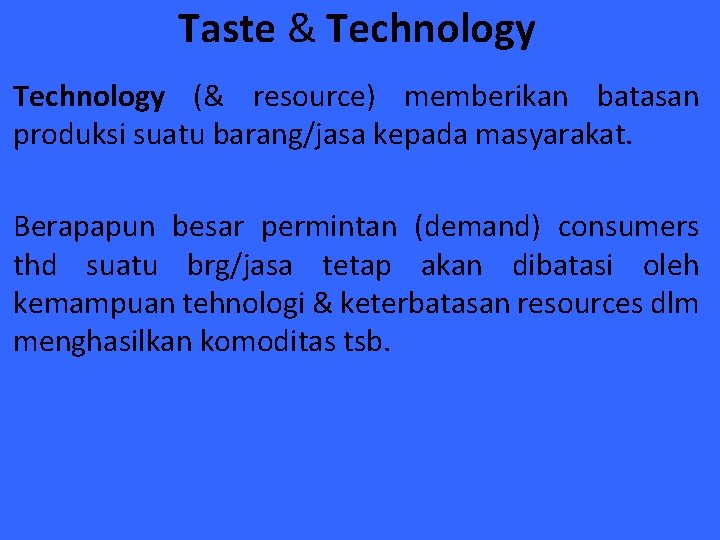 Taste & Technology

Technology (& resource) memberikan batasan produksi suatu barang/jasa kepada masyarakat.

Berapapun besar permintan (demand) consumers thd suatu brg/jasa tetap akan dibatasi oleh kemampuan tehnologi & keterbatasan resources dlm menghasilkan komoditas tsb.